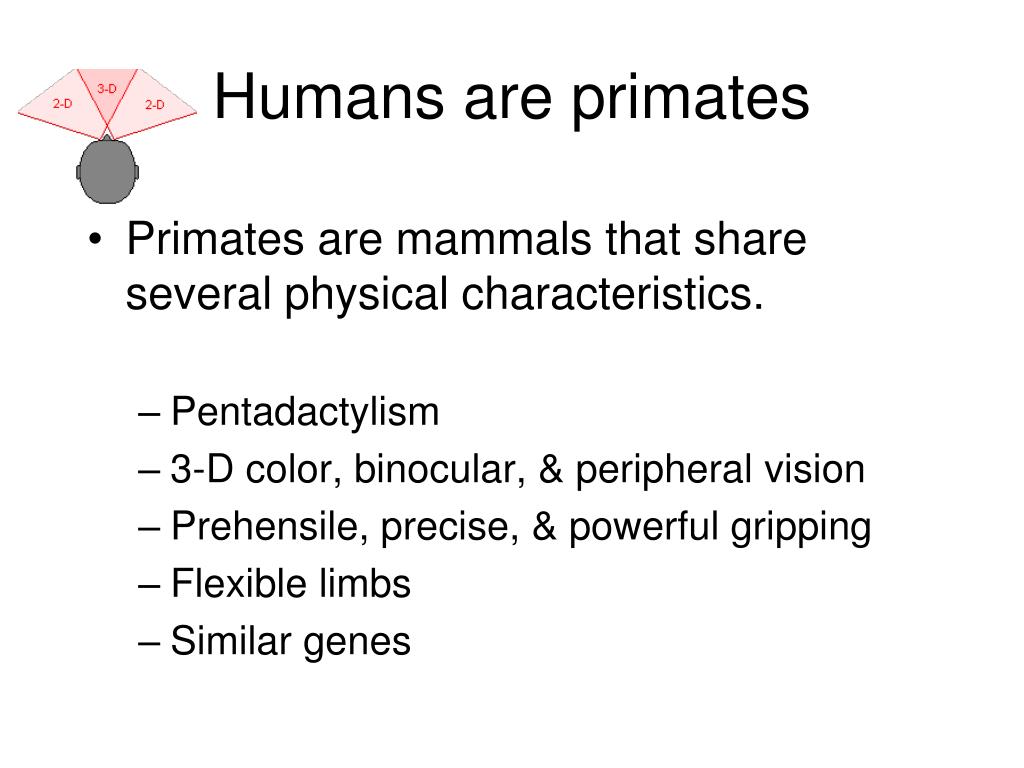 2-D 3-D 2-D

Humans are primates

• Primates are mammals that share several physical characteristics.

– Pentadactylism
– 3-D color, binocular, & peripheral vision
– Prehensile, precise, & powerful gripping
– Flexible limbs
– Similar genes